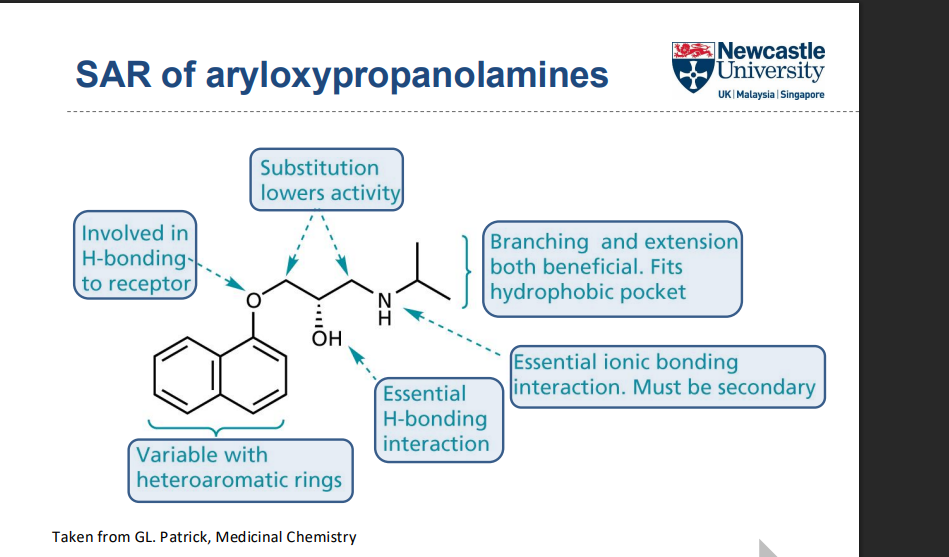 SAR of aryloxypropanolamines

Newcastle University
UK | Malaysia | Singapore

Substitution lowers activity

Involved in H-bonding to receptor

Branching and extension both beneficial. Fits hydrophobic pocket

O

N
H

OH

Essential ionic bonding interaction. Must be secondary

Essential H-bonding interaction

Variable with heteroaromatic rings

Taken from GL. Patrick, Medicinal Chemistry